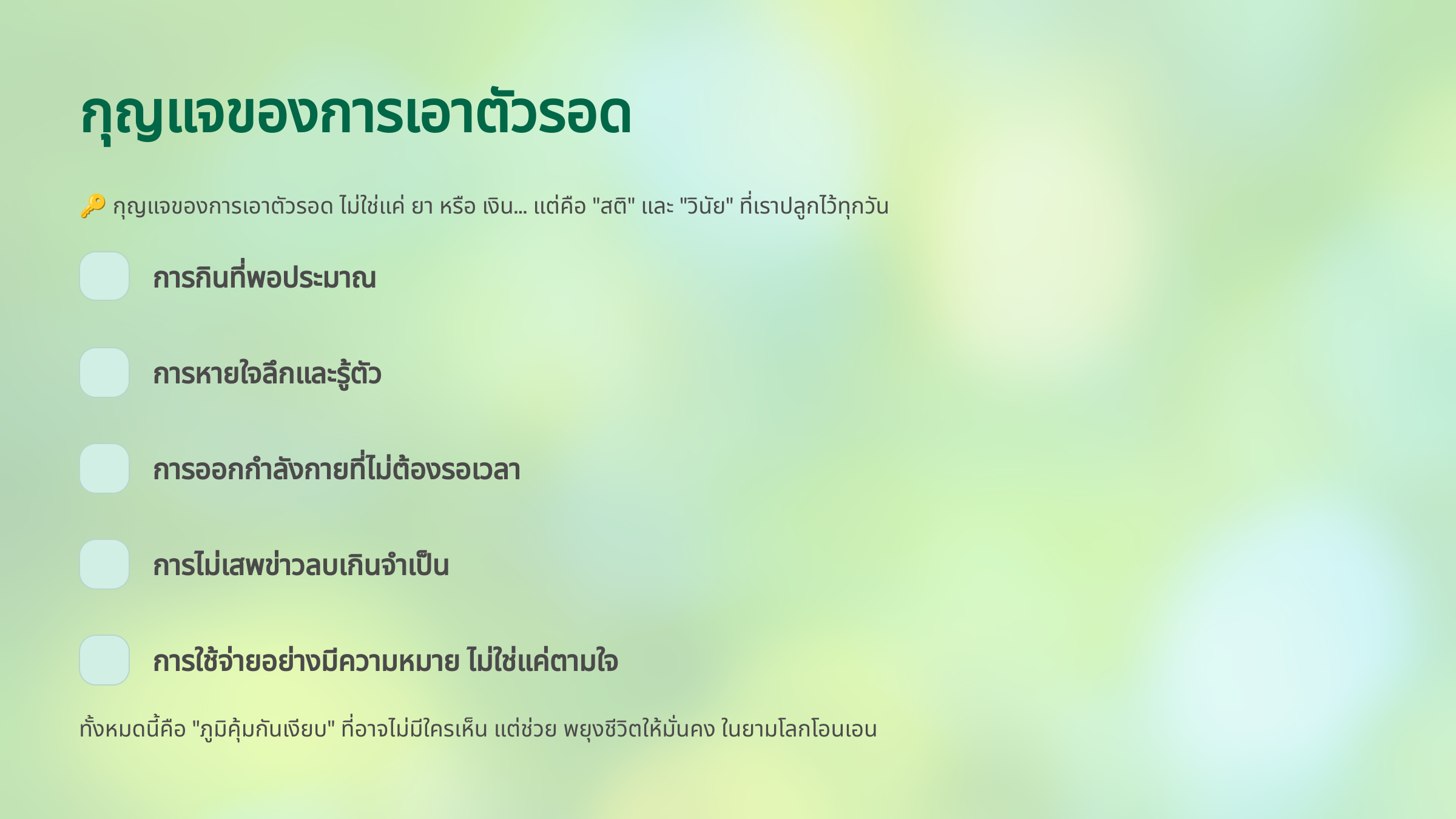 กุญแจของการเอาตัวรอด

🔑 กุญแจของการเอาตัวรอด ไม่ใช่แค่ ยา หรือ เงิน... แต่คือ "สติ" และ "วินัย" ที่เราปลูกไว้ทุกวัน

การกินที่พอประมาณ

การหายใจลึกและรู้ตัว

การออกกำลังกายที่ไม่ต้องรอเวลา

การไม่เสพข่าวลบเกินจำเป็น

การใช้จ่ายอย่างมีความหมาย ไม่ใช่แค่ตามใจ

ทั้งหมดนี้คือ "ภูมิคุ้มกันเงียบ" ที่อาจไม่มีใครเห็น แต่ช่วย พยุงชีวิตให้มั่นคง ในยามโลกโอนเอน